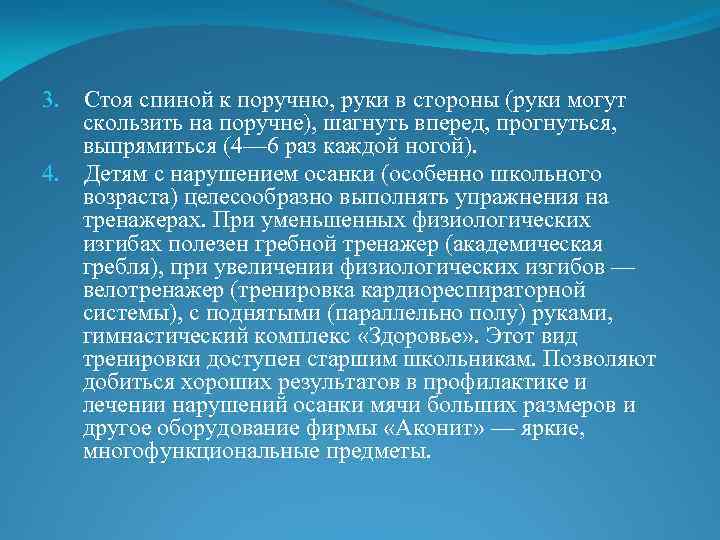 3. Стоя спиной к поручню, руки в стороны (руки могут скользить на поручне), шагнуть вперед, прогнуться, выпрямиться (4—6 раз каждой ногой).

4. Детям с нарушением осанки (особенно школьного возраста) целесообразно выполнять упражнения на тренажерах. При уменьшенных физиологических изгибах полезен гребной тренажер (академическая гребля), при увеличении физиологических изгибов — велотренажер (тренировка кардиореспираторной системы), с поднятыми (параллельно полу) руками, гимнастический комплекс «Здоровье». Этот вид тренировки доступен старшим школьникам. Позволяют добиться хороших результатов в профилактике и лечении нарушений осанки мячи больших размеров и другое оборудование фирмы «Аконит» — яркие, многофункциональные предметы.